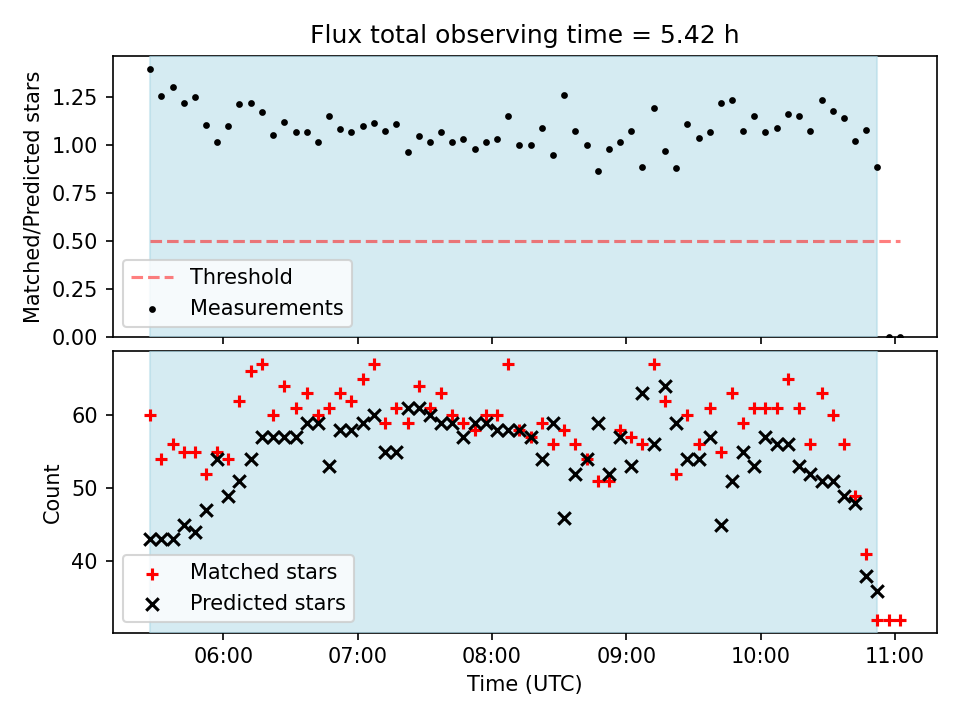 Flux total observing time = 5.42 h

Matched/Predicted stars

1.25
1.00
0.75
0.50
0.25
0.00

Threshold
Measurements

Count

60
50
40

Matched stars
Predicted stars

06:00
07:00
08:00
09:00
10:00
11:00

Time (UTC)